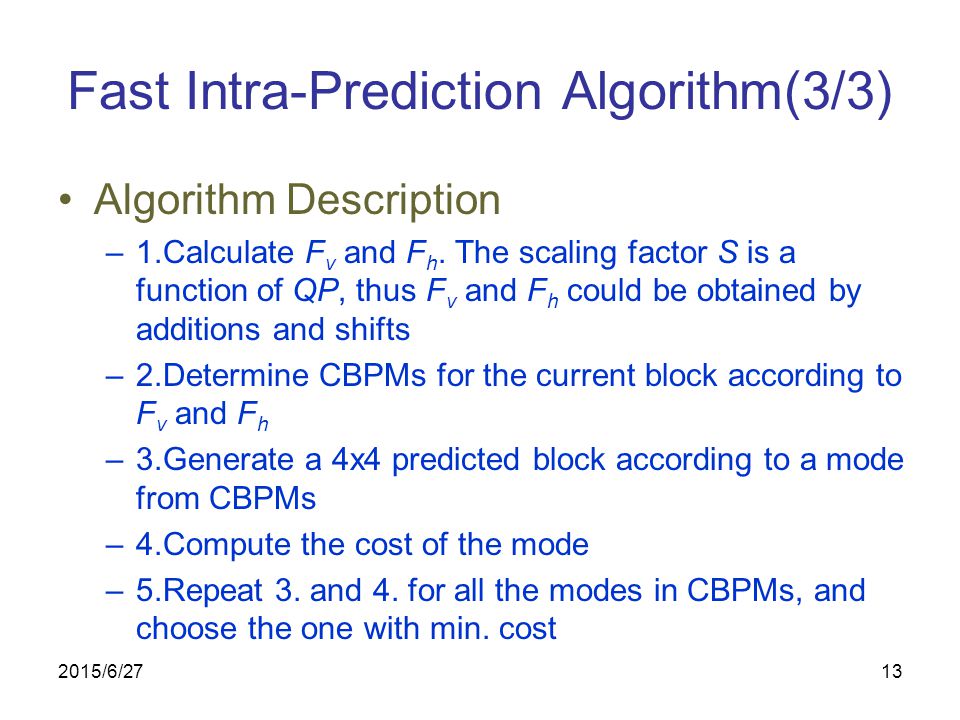 Fast Intra-Prediction Algorithm(3/3)

• Algorithm Description

– 1.Calculate $F_v$ and $F_h$. The scaling factor $S$ is a function of $QP$, thus $F_v$ and $F_h$ could be obtained by additions and shifts

– 2.Determine CBPMs for the current block according to $F_v$ and $F_h$

– 3.Generate a 4x4 predicted block according to a mode from CBPMs

– 4.Compute the cost of the mode

– 5.Repeat 3. and 4. for all the modes in CBPMs, and choose the one with min. cost

2015/6/27

13